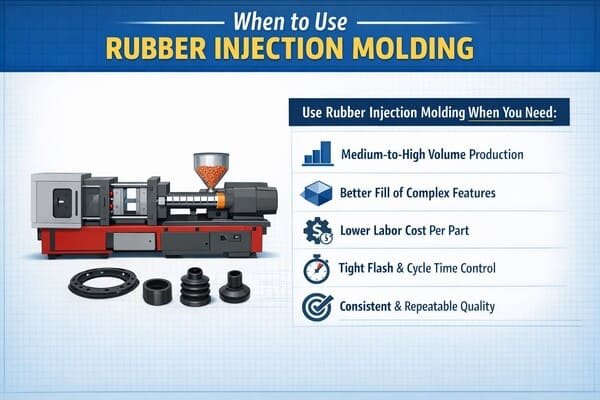 When to Use
RUBBER INJECTION MOLDING

Use Rubber Injection Molding When You Need:

Medium-to-High Volume Production

Better Fill of Complex Features

Lower Labor Cost Per Part

Tight Flash & Cycle Time Control

Consistent & Repeatable Quality